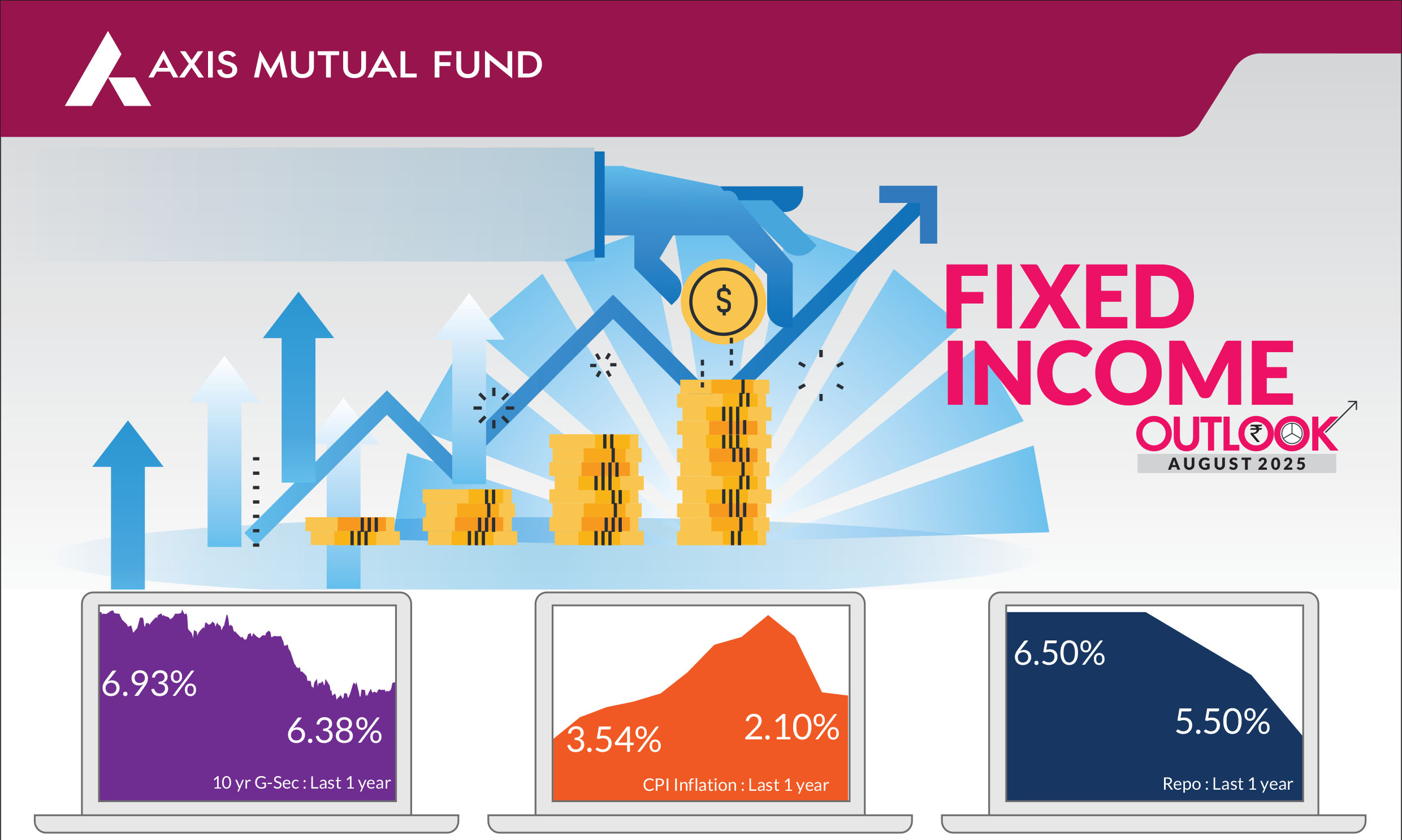 AXIS MUTUAL FUND

$

FIXED INCOME OUTLOOK

AUGUST 2025

6.93%

6.38%

10 yr G-Sec : Last 1 year

3.54%

2.10%

CPI Inflation : Last 1 year

6.50%

5.50%

Repo : Last 1 year